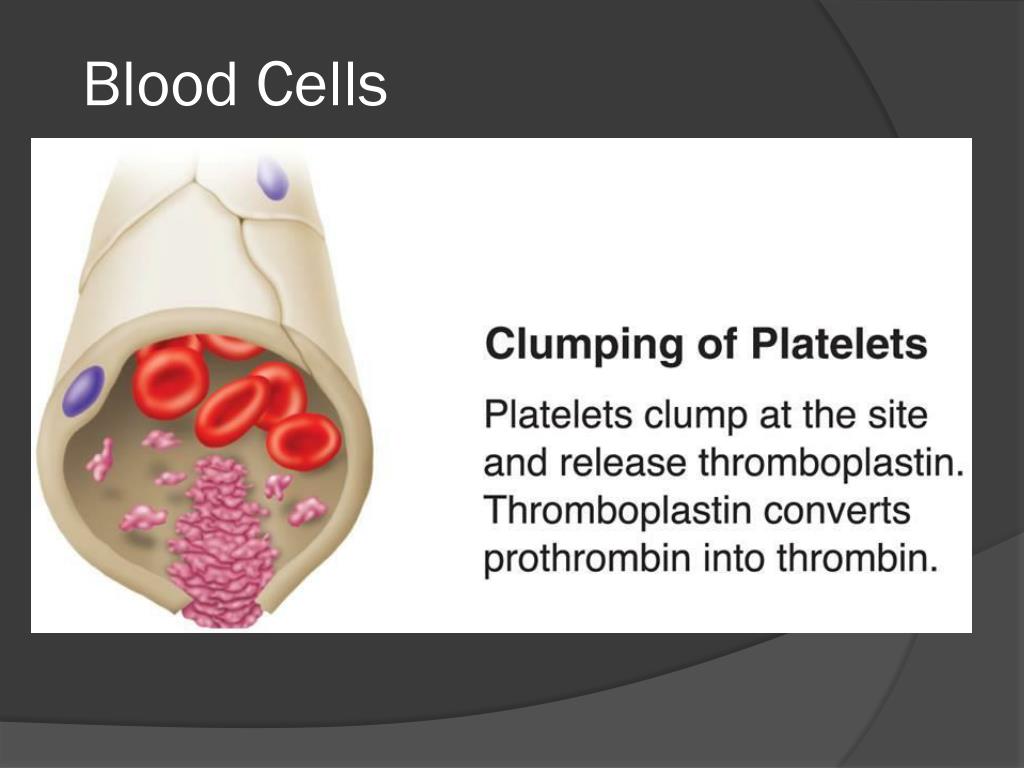 Blood Cells

Clumping of Platelets

Platelets clump at the site and release thromboplastin. Thromboplastin converts prothrombin into thrombin.